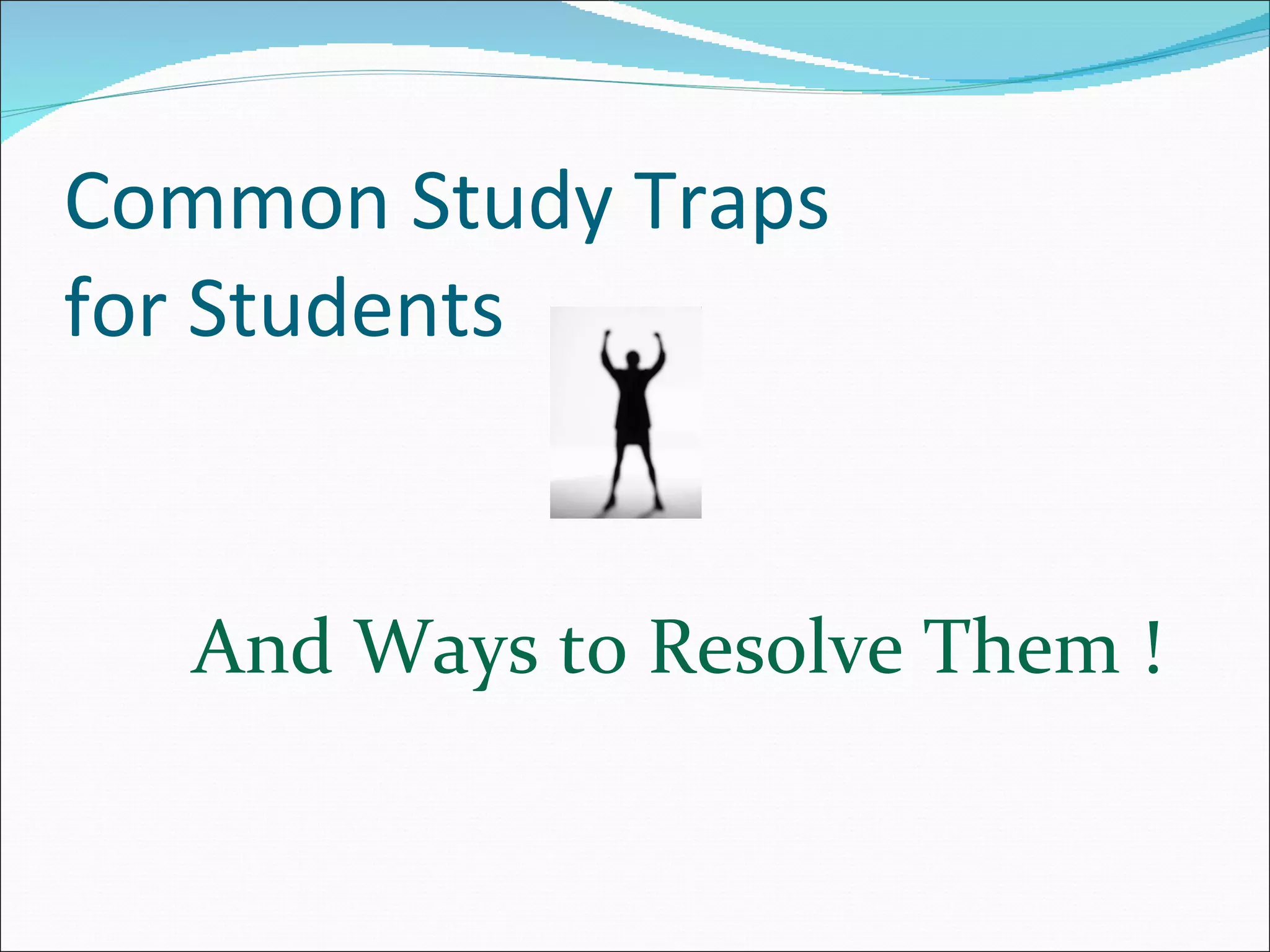 Common Study Traps for Students

And Ways to Resolve Them !